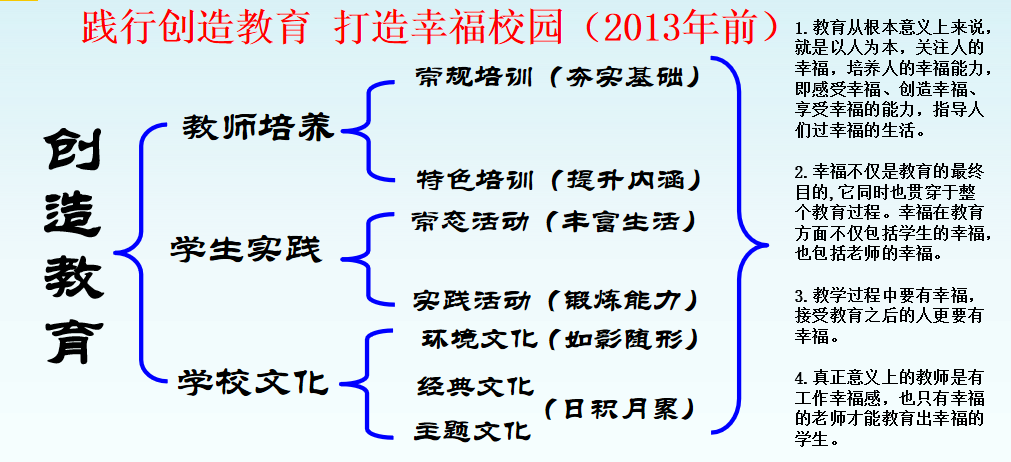 践行创造教育 打造幸福校园（2013年前）

创造教育

教师培养
常规培训（夯实基础）
特色培训（提升内涵）

学生实践
常态活动（丰富生活）
实践活动（锻炼能力）

学校文化
环境文化（如影随形）
经典文化
主题文化
（日积月累）

1. 教育从根本意义上来说，就是以人为本，关注人的幸福，培养人的幸福能力，即感受幸福、创造幸福、享受幸福的能力，指导人们过幸福的生活。

2. 幸福不仅是教育的最终目的，它同时也贯穿于整个教育过程。幸福在教育方面不仅包括学生的幸福，也包括老师的幸福。

3. 教学过程中要有幸福，接受教育之后的人更要有幸福。

4. 真正意义上的教师是有工作幸福感，也只有幸福的老师才能教育出幸福的学生。